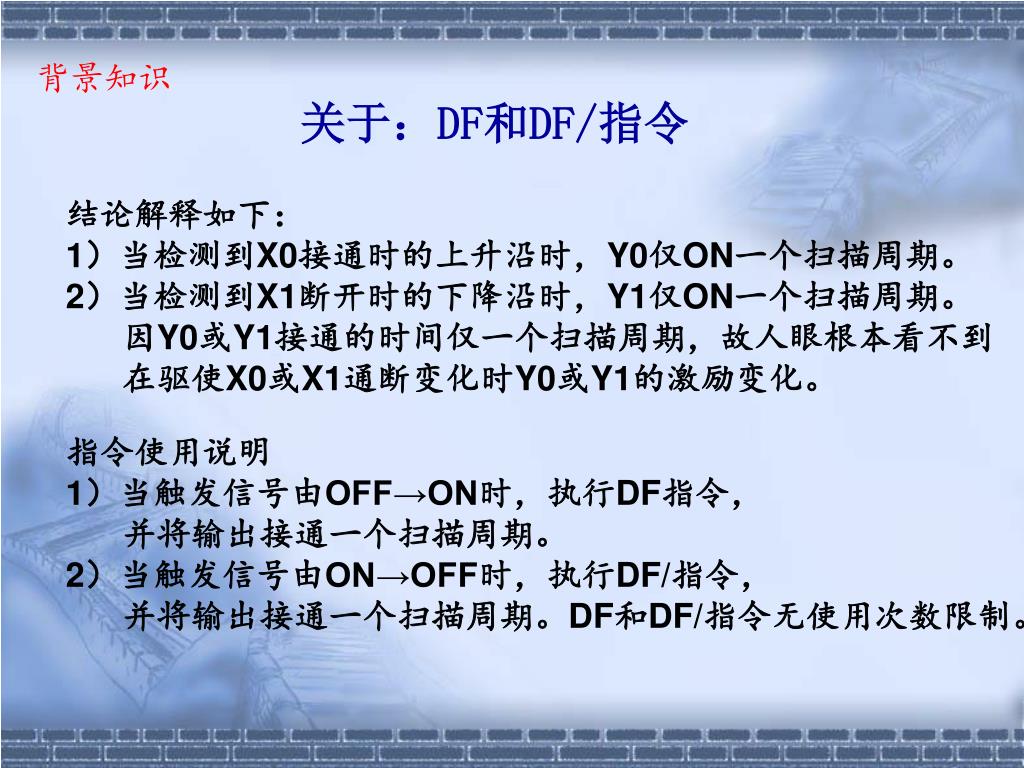 背景知识

关于：DF和DF/指令

结论解释如下：
1）当检测到X0接通时的上升沿时，Y0仅ON一个扫描周期。
2）当检测到X1断开时的下降沿时，Y1仅ON一个扫描周期。因Y0或Y1接通的时间仅一个扫描周期，故人眼根本看不到在驱使X0或X1通断变化时Y0或Y1的激励变化。

指令使用说明
1）当触发信号由OFF→ON时，执行DF指令，并将输出接通一个扫描周期。
2）当触发信号由ON→OFF时，执行DF/指令，并将输出接通一个扫描周期。DF和DF/指令无使用次数限制。